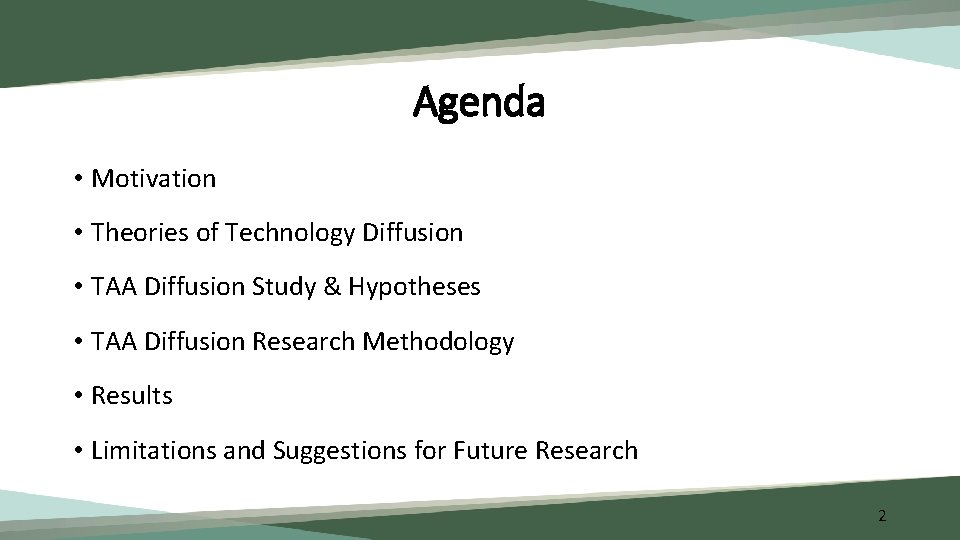 Agenda

• Motivation

• Theories of Technology Diffusion

• TAA Diffusion Study & Hypotheses

• TAA Diffusion Research Methodology

• Results

• Limitations and Suggestions for Future Research

2